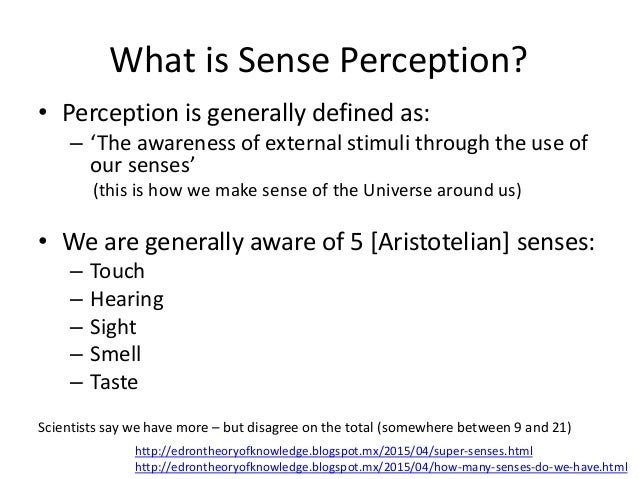 What is Sense Perception?

• Perception is generally defined as:
– ‘The awareness of external stimuli through the use of our senses’
(this is how we make sense of the Universe around us)

• We are generally aware of 5 [Aristotelian] senses:
– Touch
– Hearing
– Sight
– Smell
– Taste

Scientists say we have more – but disagree on the total (somewhere between 9 and 21)

http://edrontheoryofknowledge.blogspot.mx/2015/04/super-senses.html
http://edrontheoryofknowledge.blogspot.mx/2015/04/how-many-senses-do-we-have.html